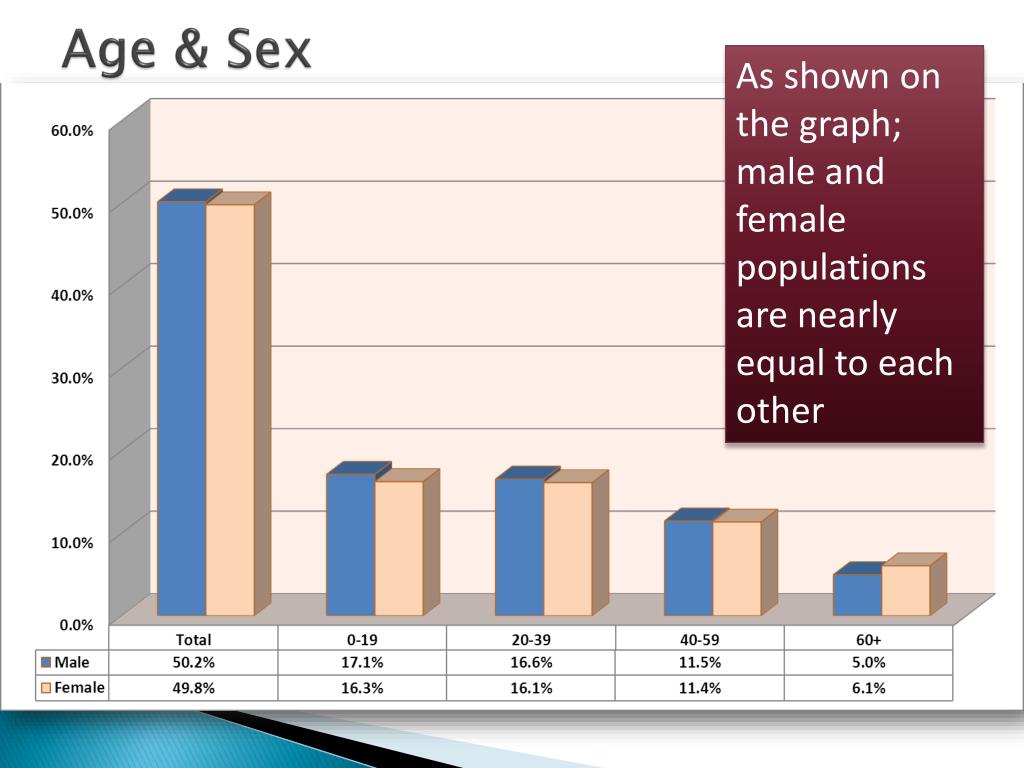 Age & Sex

As shown on the graph; male and female populations are nearly equal to each other

60.0%
50.0%
40.0%
30.0%
20.0%
10.0%
0.0%

| | Total | 0-19 | 20-39 | 40-59 | 60+ |
|---|---|---|---|---|---|
| Male | 50.2% | 17.1% | 16.6% | 11.5% | 5.0% |
| Female | 49.8% | 16.3% | 16.1% | 11.4% | 6.1% |